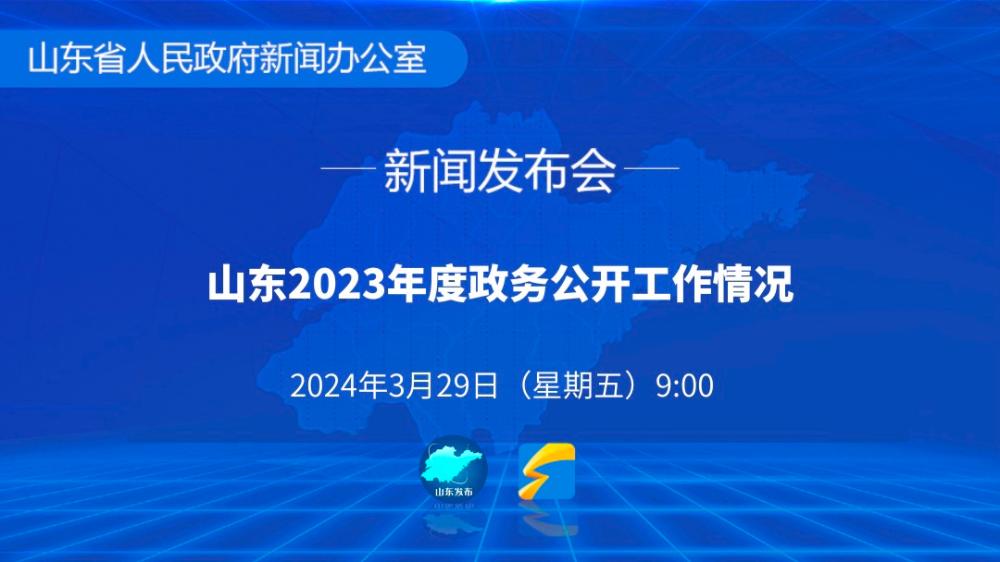 山东省人民政府新闻办公室

新闻发布会

山东2023年度政务公开工作情况

2024年3月29日（星期五）9:00

山东发布